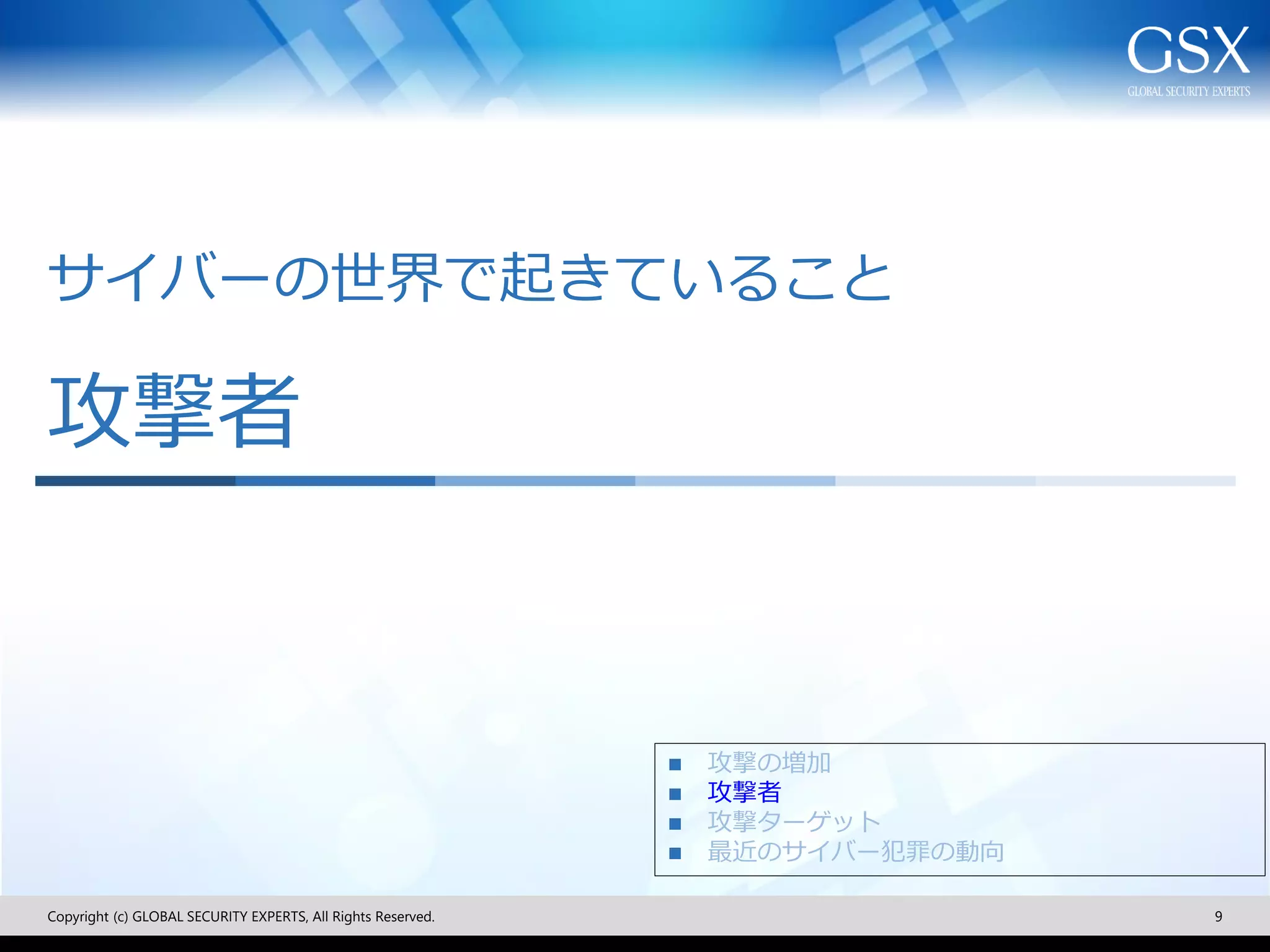 GSX
GLOBAL SECURITY EXPERTS

サイバーの世界で起きていること

攻撃者

■ 攻撃の増加
■ 攻撃者
■ 攻撃ターゲット
■ 最近のサイバー犯罪の動向

Copyright (c) GLOBAL SECURITY EXPERTS, All Rights Reserved.

9